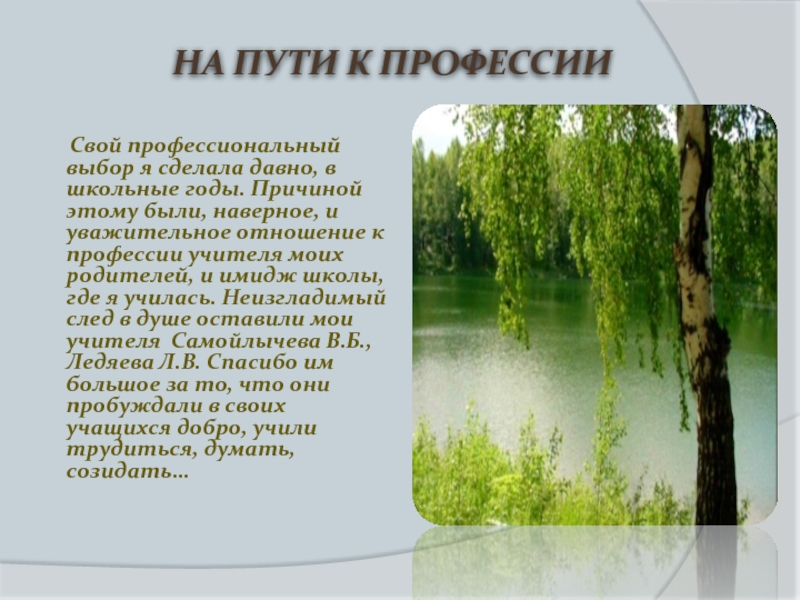 НА ПУТИ К ПРОФЕССИИ

Свой профессиональный выбор я сделала давно, в школьные годы. Причиной этому были, наверное, и уважительное отношение к профессии учителя моих родителей, и имидж школы, где я училась. Неизгладимый след в душе оставили мои учителя Самойлычева В.Б., Ледяева Л.В. Спасибо им большое за то, что они пробуждали в своих учащихся добро, учили трудиться, думать, созидать…